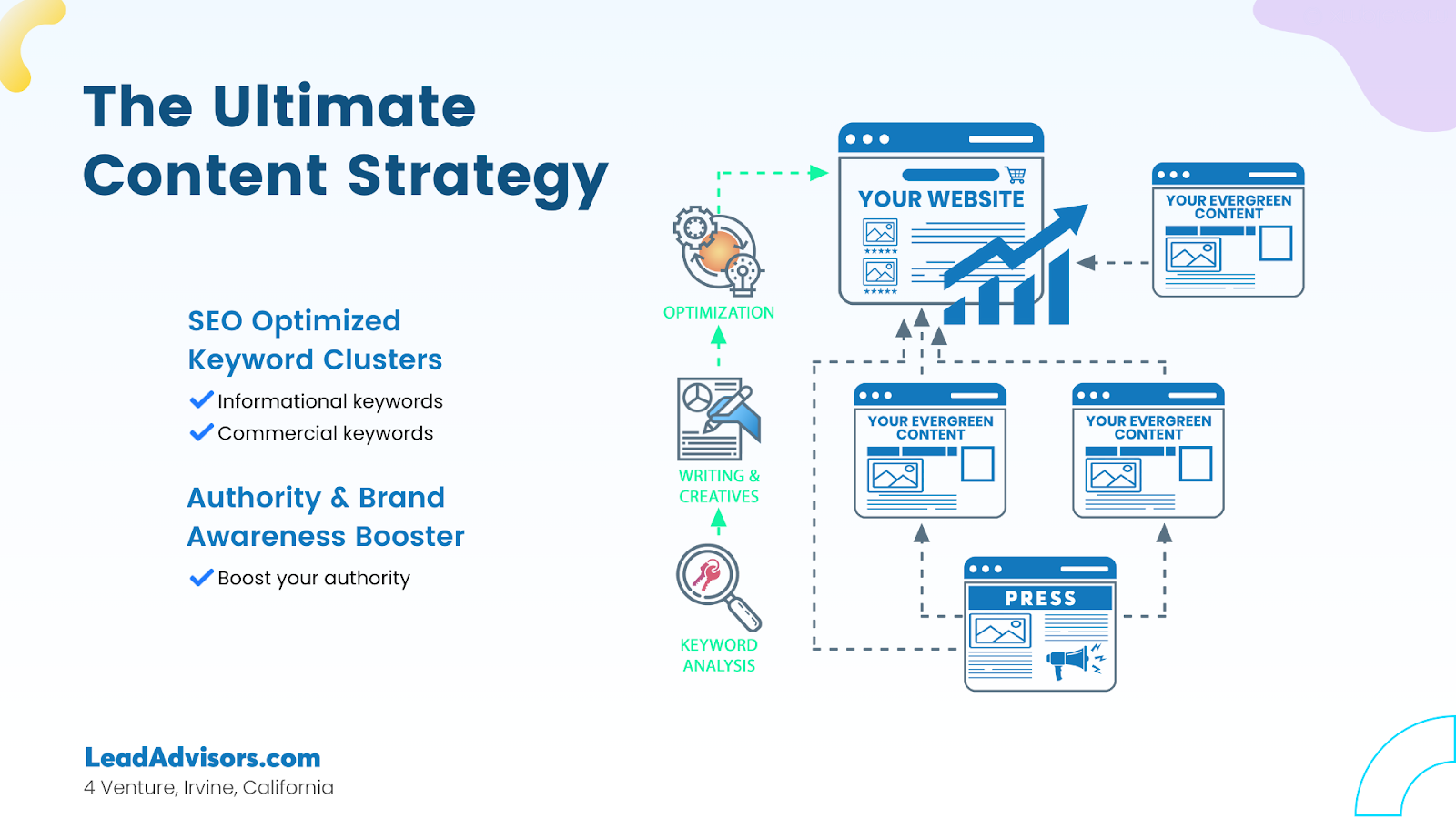 The Ultimate Content Strategy

SEO Optimized Keyword Clusters

Informational keywords

Commercial keywords

Authority & Brand Awareness Booster

Boost your authority

OPTIMIZATION

WRITING & CREATIVES

KEYWORD ANALYSIS

YOUR WEBSITE

YOUR EVERGREEN CONTENT

YOUR EVERGREEN CONTENT

YOUR EVERGREEN CONTENT

PRESS

LeadAdvisors.com

4 Venture, Irvine, California